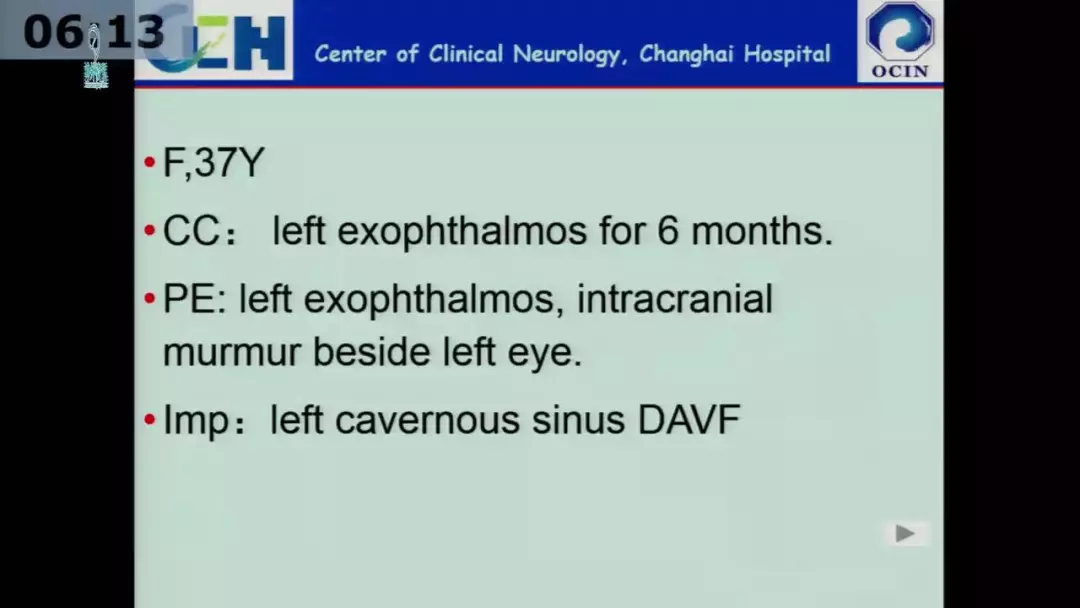 06:13

CCN

Center of Clinical Neurology, Changhai Hospital

OCIN

• F,37Y

• CC： left exophthalmos for 6 months.

• PE: left exophthalmos, intracranial murmur beside left eye.

• Imp： left cavernous sinus DAVF